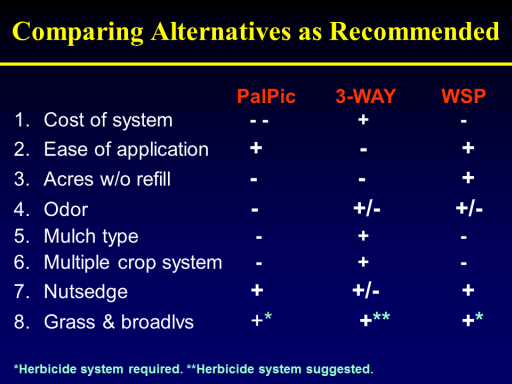 Comparing Alternatives as Recommended

| | PalPic | 3-WAY | WSP |
|---|---|---|---|
| 1. Cost of system | - - | + | - |
| 2. Ease of application | + | - | + |
| 3. Acres w/o refill | - | - | + |
| 4. Odor | - | +/- | +/- |
| 5. Mulch type | - | + | - |
| 6. Multiple crop system | - | + | - |
| 7. Nutsedge | + | +/- | + |
| 8. Grass & broadlvs | +* | +** | +* |

*Herbicide system required. **Herbicide system suggested.